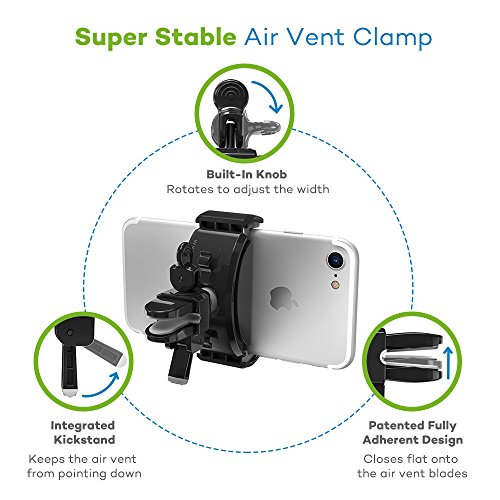 Super Stable Air Vent Clamp

Built-In Knob
Rotates to adjust the width

Integrated Kickstand
Keeps the air vent from pointing down

Patented Fully Adherent Design
Closes flat onto the air vent blades